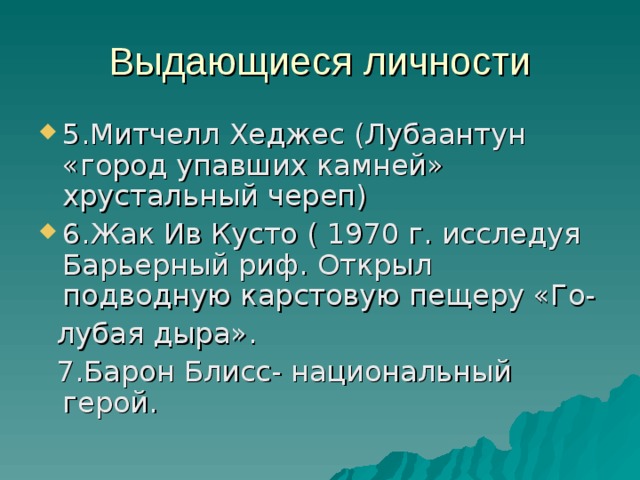 Выдающиеся личности

5.Митчелл Хеджес (Лубаантун «город упавших камней» хрустальный череп)

6.Жак Ив Кусто ( 1970 г. исследуя Барьерный риф. Открыл подводную карстовую пещеру «Голубая дыра».

7.Барон Блисс- национальный герой.